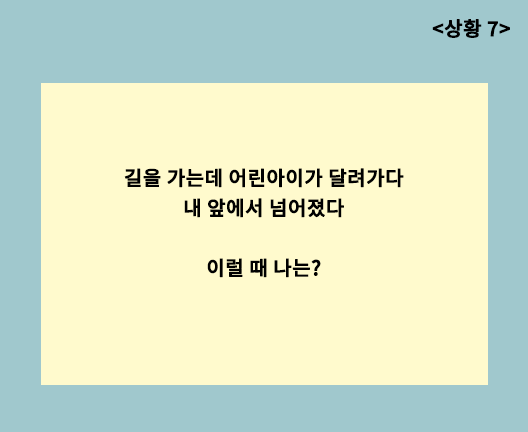 <상황 7>

길을 가는데 어린아이가 달려가다 내 앞에서 넘어졌다

이럴 때 나는?